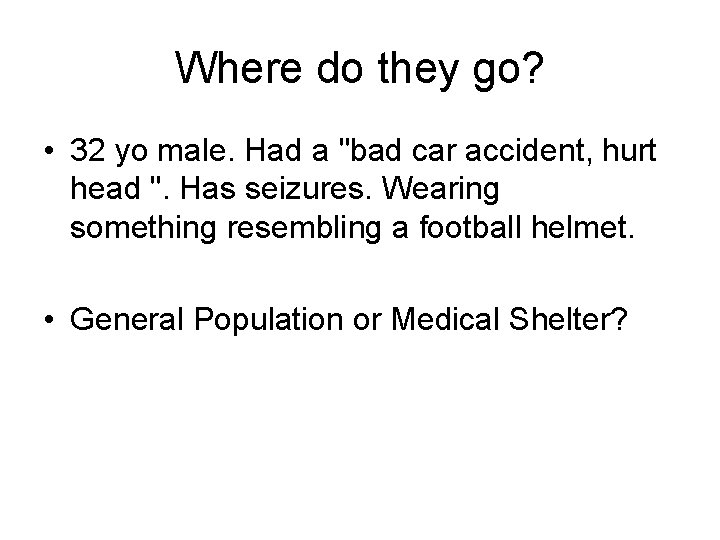 Where do they go?

• 32 yo male. Had a "bad car accident, hurt head ". Has seizures. Wearing something resembling a football helmet.

• General Population or Medical Shelter?